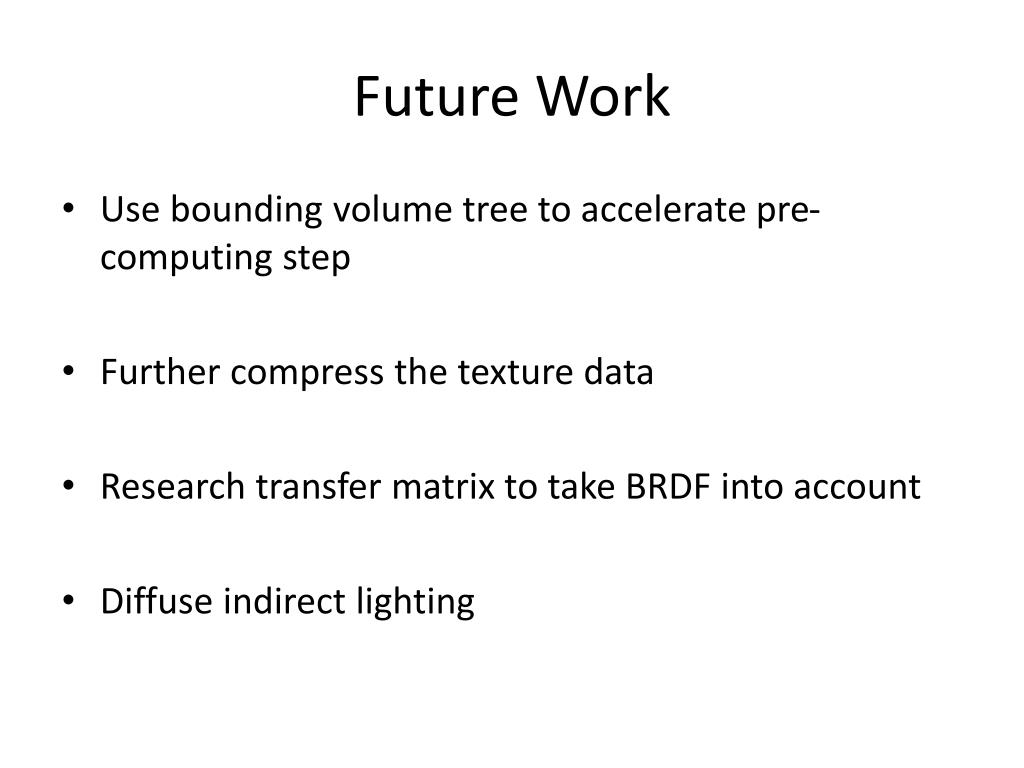 Future Work

• Use bounding volume tree to accelerate pre-computing step

• Further compress the texture data

• Research transfer matrix to take BRDF into account

• Diffuse indirect lighting